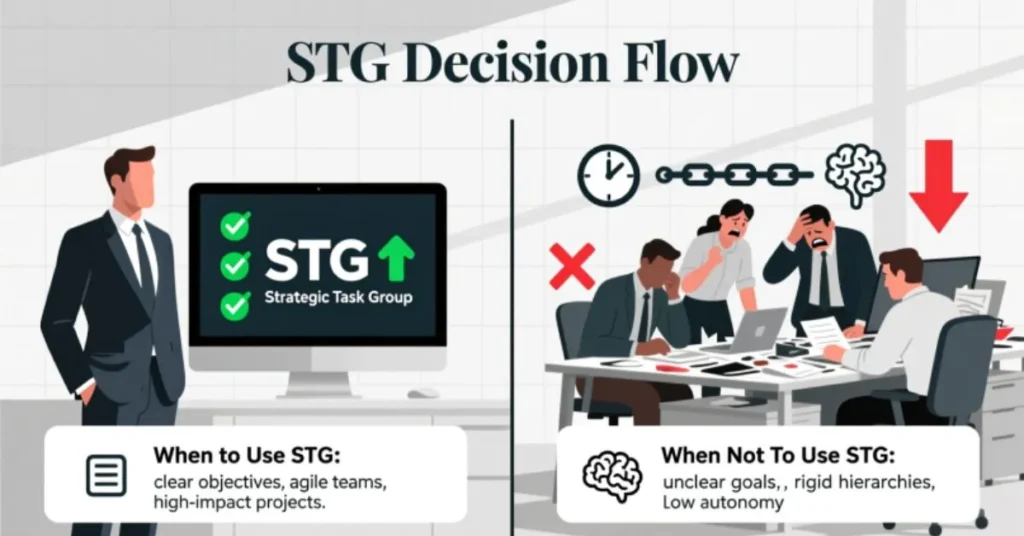 STG Decision Flow

STG

Strategic Task Group

When to Use STG:
clear objectives, agile teams, high-impact projects.

When Not To Use STG:
unclear goals, , rigid hierarchies, Low autonomy